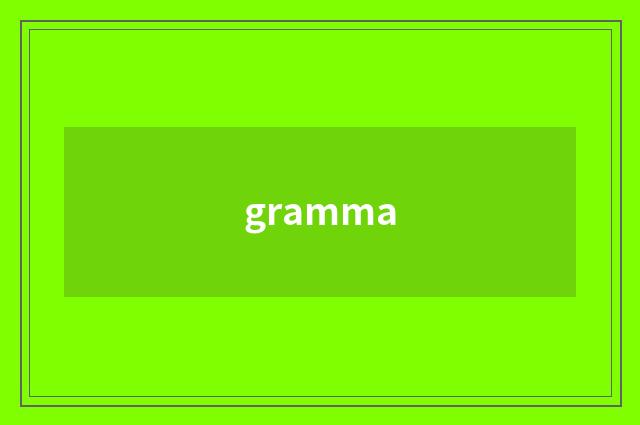 gramma